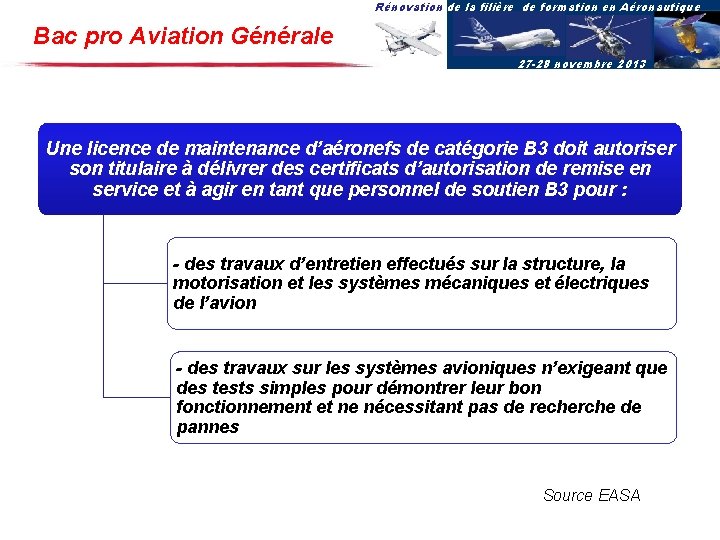 Bac pro Aviation Générale

Rénovation de la filière de formation en Aéronautique

27-28 novembre 2013

Une licence de maintenance d'aéronefs de catégorie B3 doit autoriser son titulaire à délivrer des certificats d'autorisation de remise en service et à agir en tant que personnel de soutien B3 pour :

- des travaux d'entretien effectués sur la structure, la motorisation et les systèmes mécaniques et électriques de l'avion

- des travaux sur les systèmes avioniques n'exigeant que des tests simples pour démontrer leur bon fonctionnement et ne nécessitant pas de recherche de pannes

Source EASA